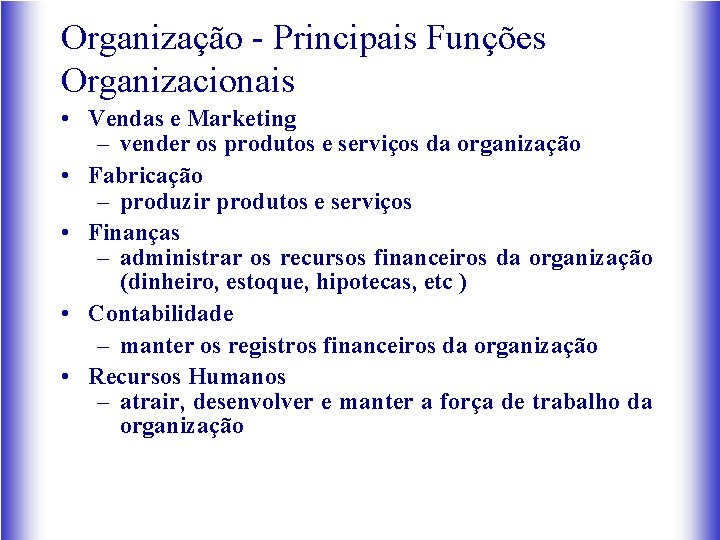 Organização - Principais Funções Organizacionais

• Vendas e Marketing
– vender os produtos e serviços da organização
• Fabricação
– produzir produtos e serviços
• Finanças
– administrar os recursos financeiros da organização (dinheiro, estoque, hipotecas, etc )
• Contabilidade
– manter os registros financeiros da organização
• Recursos Humanos
– atrair, desenvolver e manter a força de trabalho da organização